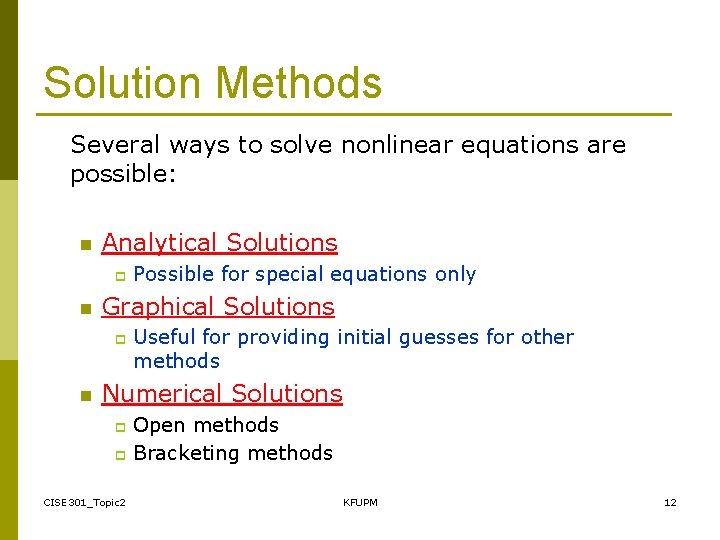 Solution Methods

Several ways to solve nonlinear equations are possible:

- Analytical Solutions
  - Possible for special equations only
- Graphical Solutions
  - Useful for providing initial guesses for other methods
- Numerical Solutions
  - Open methods
  - Bracketing methods

CISE301_Topic2 KFUPM 12